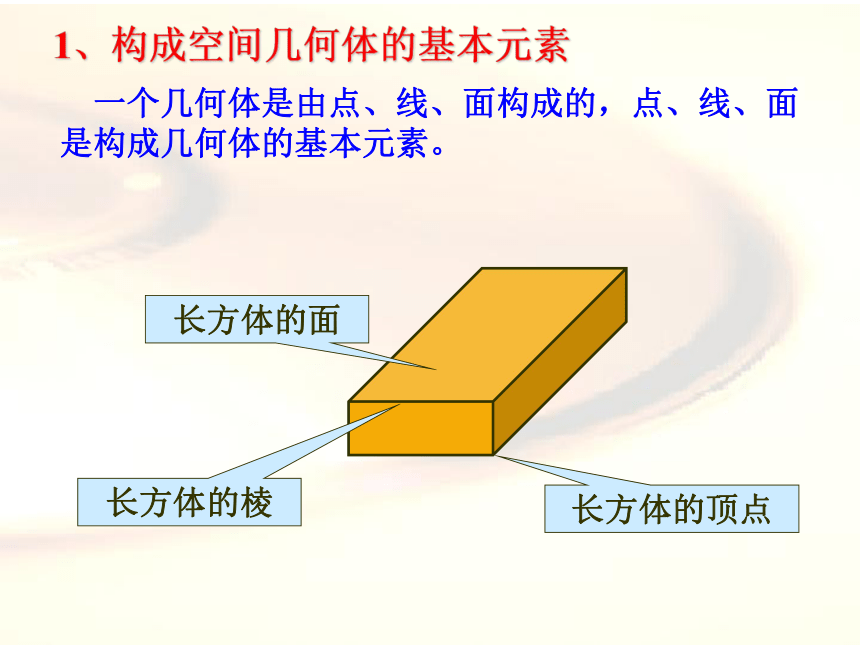 1、构成空间几何体的基本元素

一个几何体是由点、线、面构成的，点、线、面是构成几何体的基本元素。

长方体的面

长方体的棱

长方体的顶点